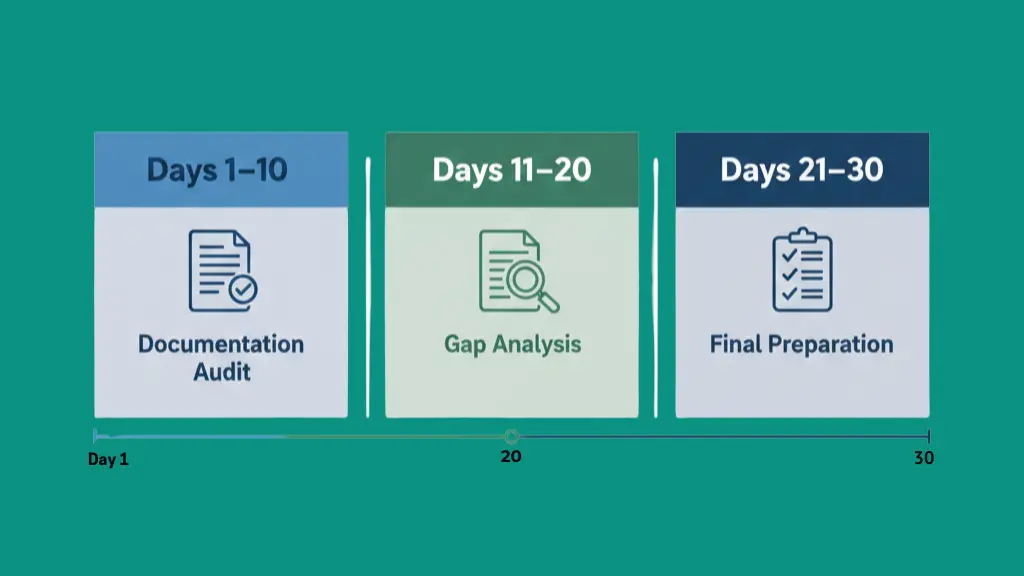 Days 1–10

Documentation Audit

Days 11–20

Gap Analysis

Days 21–30

Final Preparation

Day 1

20

30